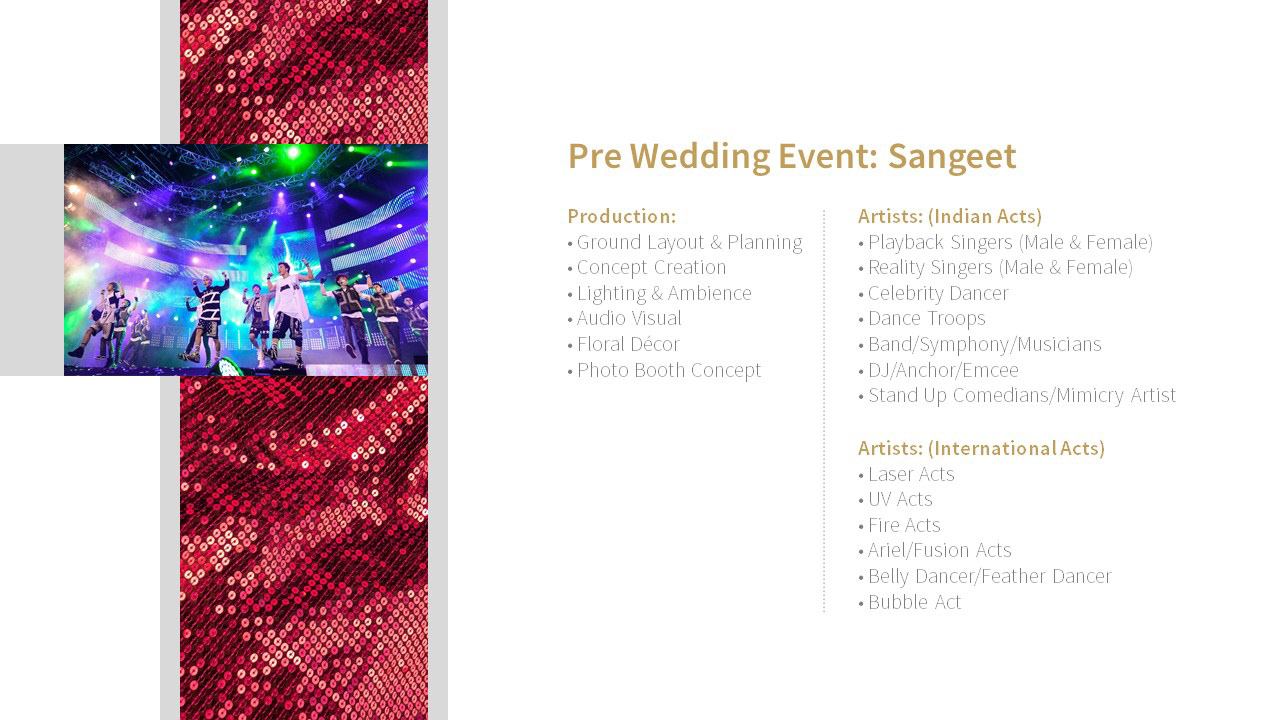 Pre Wedding Event: Sangeet

Production:
• Ground Layout & Planning
• Concept Creation
• Lighting & Ambience
• Audio Visual
• Floral Décor
• Photo Booth Concept

Artists: (Indian Acts)
• Playback Singers (Male & Female)
• Reality Singers (Male & Female)
• Celebrity Dancer
• Dance Troops
• Band/Symphony/Musicians
• DJ/Anchor/Emcee
• Stand Up Comedians/Mimicry Artist

Artists: (International Acts)
• Laser Acts
• UV Acts
• Fire Acts
• Ariel/Fusion Acts
• Belly Dancer/Feather Dancer
• Bubble Act